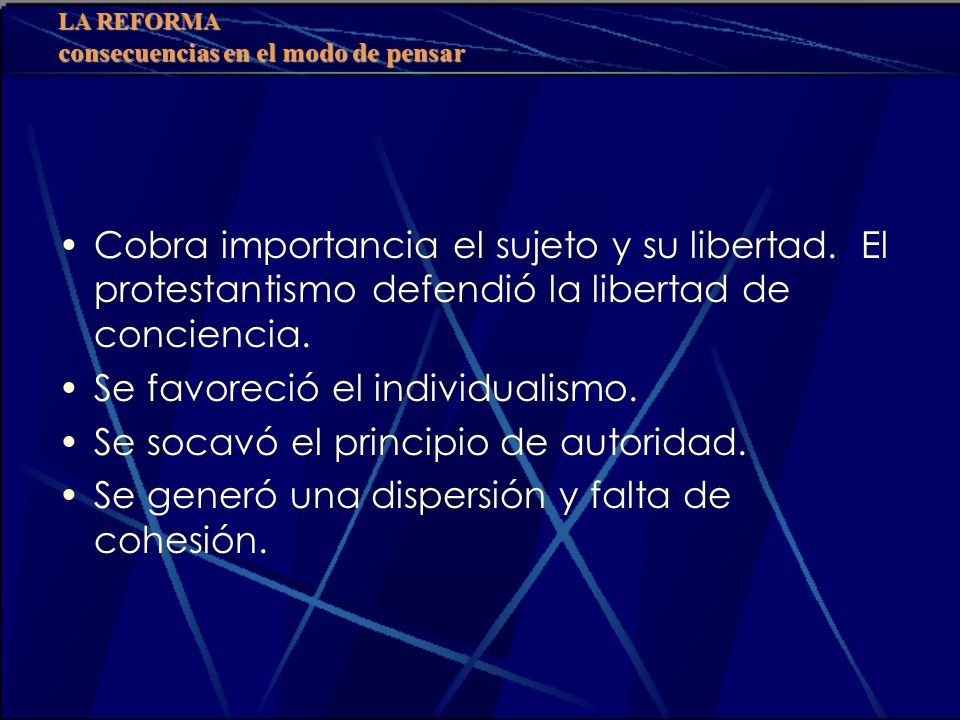 LA REFORMA
consecuencias en el modo de pensar

• Cobra importancia el sujeto y su libertad. El protestantismo defendió la libertad de conciencia.
• Se favoreció el individualismo.
• Se socavó el principio de autoridad.
• Se generó una dispersión y falta de cohesión.